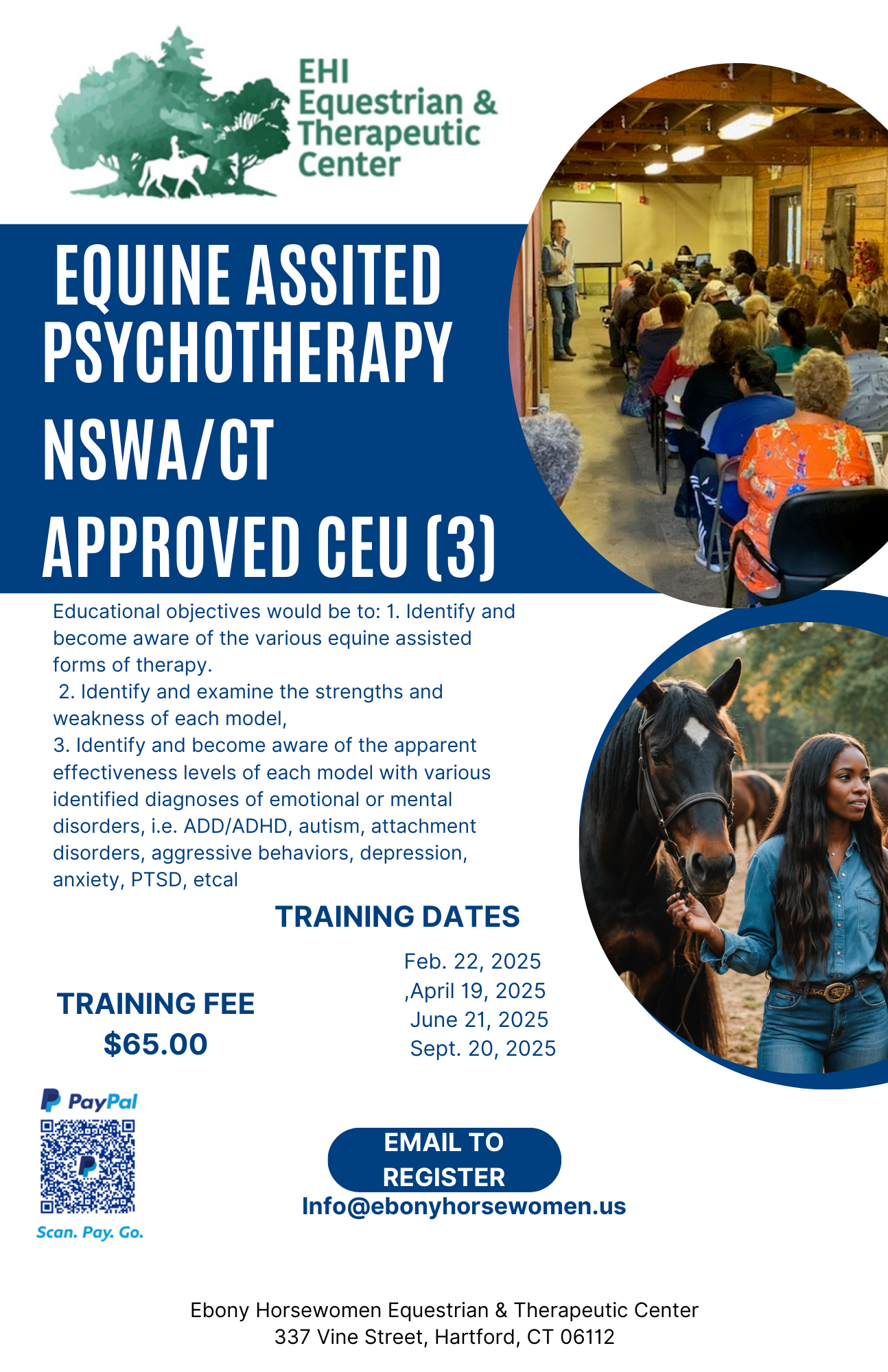 EHI
Equestrian &
Therapeutic
Center

EQUINE ASSITED PSYCHOTHERAPY
NSWA/CT
APPROVED CEU (3)

Educational objectives would be to: 1. Identify and become aware of the various equine assisted forms of therapy.
2. Identify and examine the strengths and weakness of each model,
3. Identify and become aware of the apparent effectiveness levels of each model with various identified diagnoses of emotional or mental disorders, i.e. ADD/ADHD, autism, attachment disorders, aggressive behaviors, depression, anxiety, PTSD, etcal

TRAINING DATES

Feb. 22, 2025
,April 19, 2025
June 21, 2025
Sept. 20, 2025

TRAINING FEE
$65.00

PayPal
Scan. Pay. Go.

EMAIL TO REGISTER
Info@ebonyhorsewomen.us

Ebony Horsewomen Equestrian & Therapeutic Center
337 Vine Street, Hartford, CT 06112